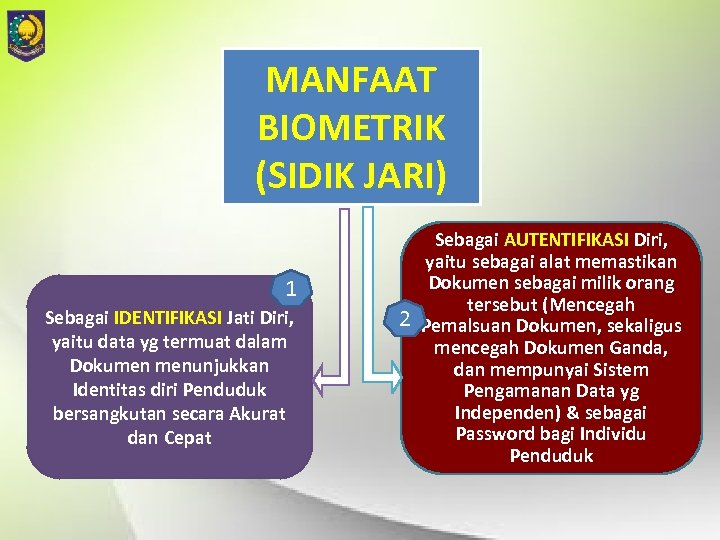 MANFAAT BIOMETRIK (SIDIK JARI)

1

Sebagai IDENTIFIKASI Jati Diri, yaitu data yg termuat dalam Dokumen menunjukkan Identitas diri Penduduk bersangkutan secara Akurat dan Cepat

2

Sebagai AUTENTIFIKASI Diri, yaitu sebagai alat memastikan Dokumen sebagai milik orang tersebut (Mencegah Pemalsuan Dokumen, sekaligus mencegah Dokumen Ganda, dan mempunyai Sistem Pengamanan Data yg Independen) & sebagai Password bagi Individu Penduduk